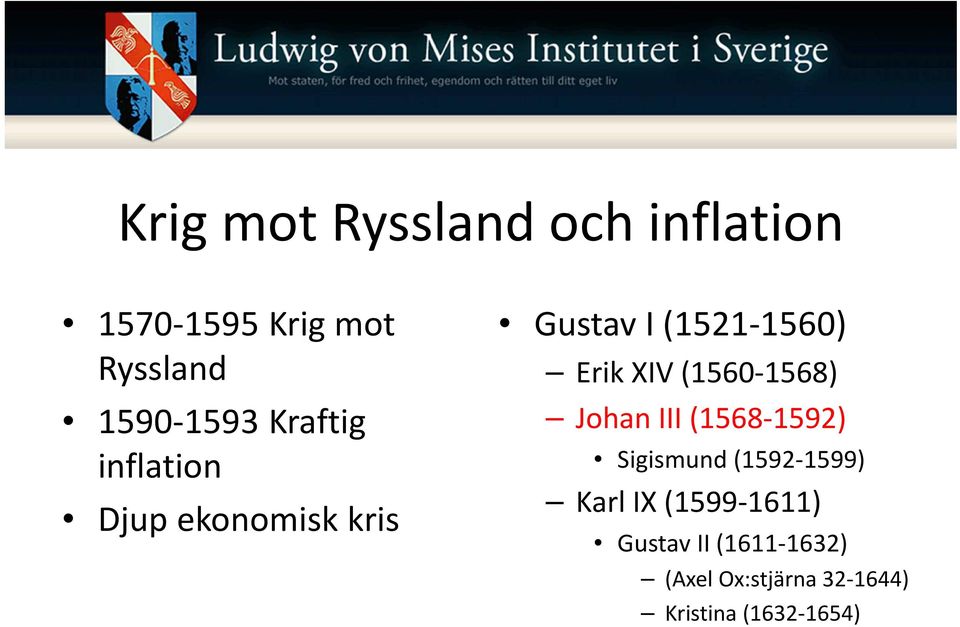 Ludwig von Mises Institutet i Sverige
Mot staten, för fred och frihet, egendom och rätten till ditt eget liv

Krig mot Ryssland och inflation

• 1570-1595 Krig mot Ryssland
• 1590-1593 Kraftig inflation
• Djup ekonomisk kris

• Gustav I (1521-1560)
– Erik XIV (1560-1568)
– Johan III (1568-1592)
• Sigismund (1592-1599)
– Karl IX (1599-1611)
• Gustav II (1611-1632)
– (Axel Ox:stjärna 32-1644)
– Kristina (1632-1654)